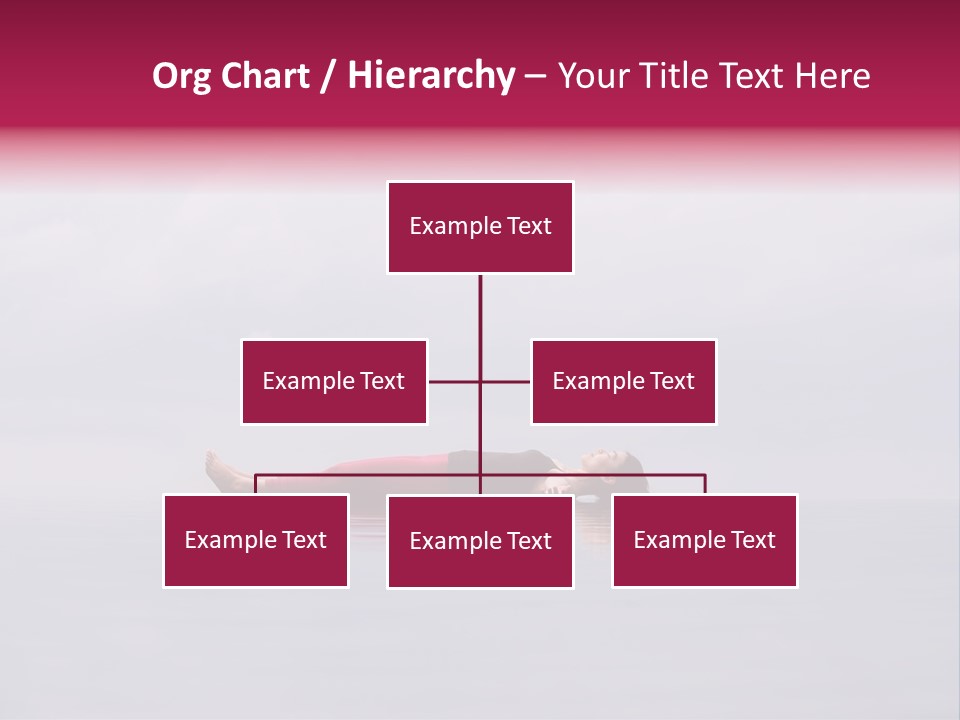 Org Chart / Hierarchy – Your Title Text Here

Example Text

Example Text

Example Text

Example Text

Example Text

Example Text